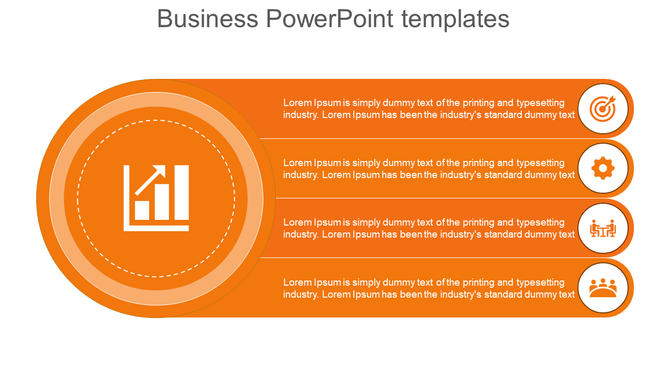 Business PowerPoint templates

Lorem Ipsum is simply dummy text of the printing and typesetting industry. Lorem Ipsum has been the industry's standard dummy text

Lorem Ipsum is simply dummy text of the printing and typesetting industry. Lorem Ipsum has been the industry's standard dummy text

Lorem Ipsum is simply dummy text of the printing and typesetting industry. Lorem Ipsum has been the industry's standard dummy text

Lorem Ipsum is simply dummy text of the printing and typesetting industry. Lorem Ipsum has been the industry's standard dummy text